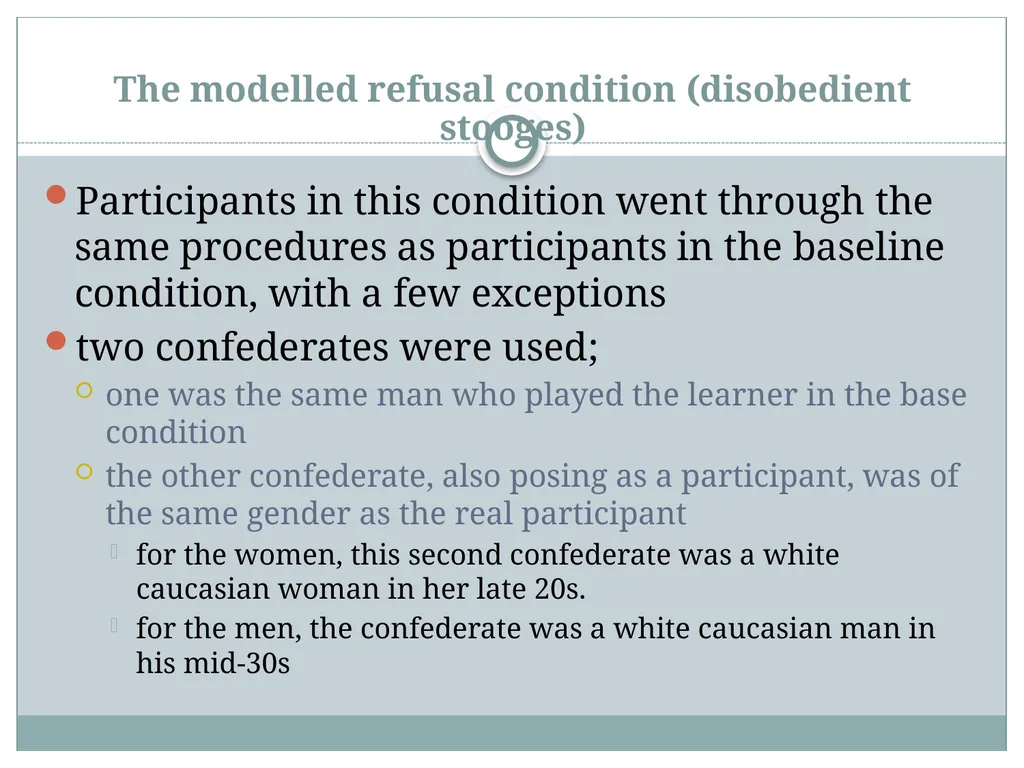 The modelled refusal condition (disobedient stooges)

Participants in this condition went through the same procedures as participants in the baseline condition, with a few exceptions

two confederates were used;

one was the same man who played the learner in the base condition

the other confederate, also posing as a participant, was of the same gender as the real participant

for the women, this second confederate was a white caucasian woman in her late 20s.

for the men, the confederate was a white caucasian man in his mid-30s